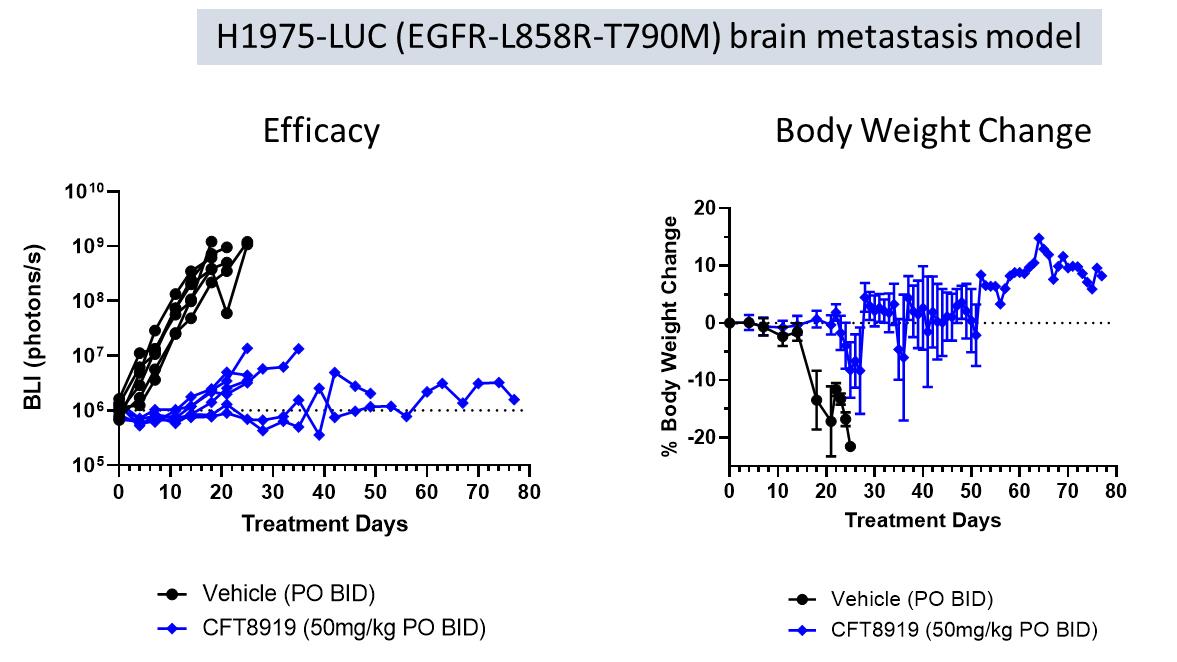 H1975-LUC (EGFR-L858R-T790M) brain metastasis model

Efficacy

BLI (photons/s)

$10^{10}$
$10^{9}$
$10^{8}$
$10^{7}$
$10^{6}$
$10^{5}$

0 10 20 30 40 50 60 70 80

Treatment Days

Vehicle (PO BID)
CFT8919 (50mg/kg PO BID)

Body Weight Change

% Body Weight Change

20
10
0
-10
-20

0 10 20 30 40 50 60 70 80

Treatment Days

Vehicle (PO BID)
CFT8919 (50mg/kg PO BID)